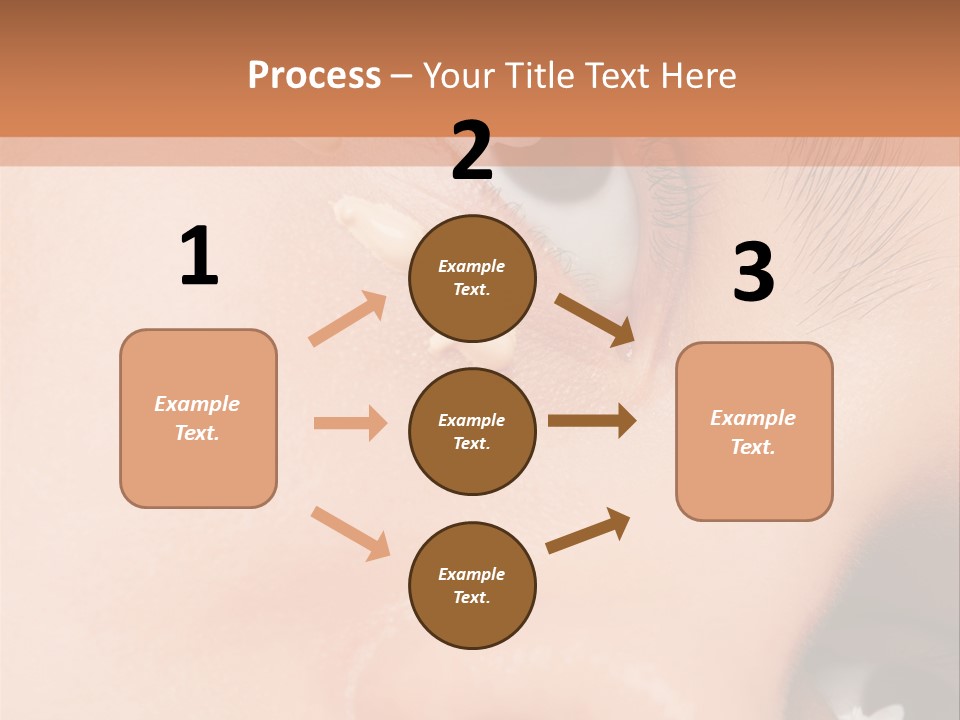 Process – Your Title Text Here

1

Example Text.

2

Example Text.

Example Text.

Example Text.

3

Example Text.